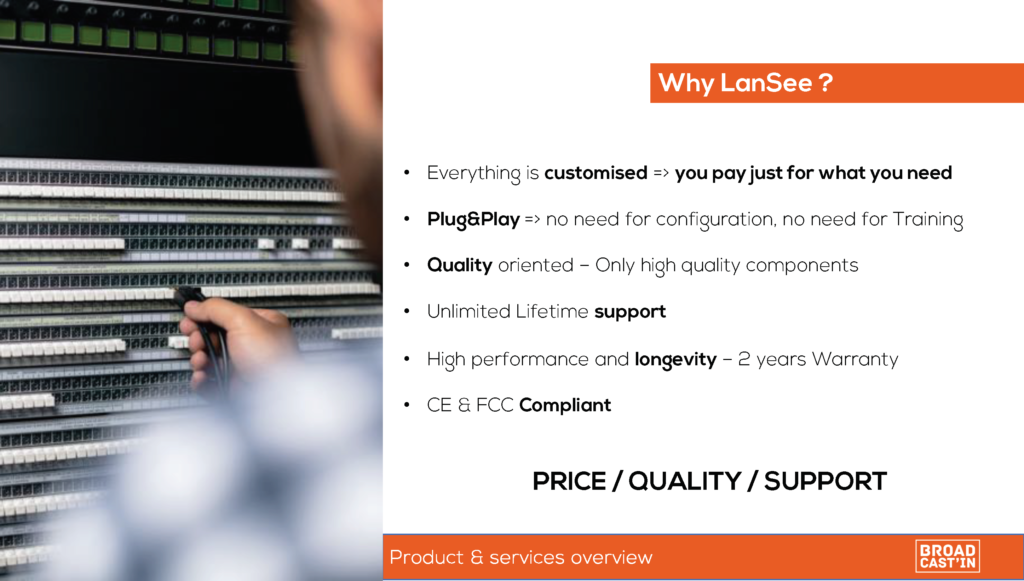 Why LanSee ?

• Everything is customised => you pay just for what you need

• Plug&Play => no need for configuration, no need for Training

• Quality oriented – Only high quality components

• Unlimited Lifetime support

• High performance and longevity – 2 years Warranty

• CE & FCC Compliant

PRICE / QUALITY / SUPPORT

Product & services overview

BROAD CAST'IN